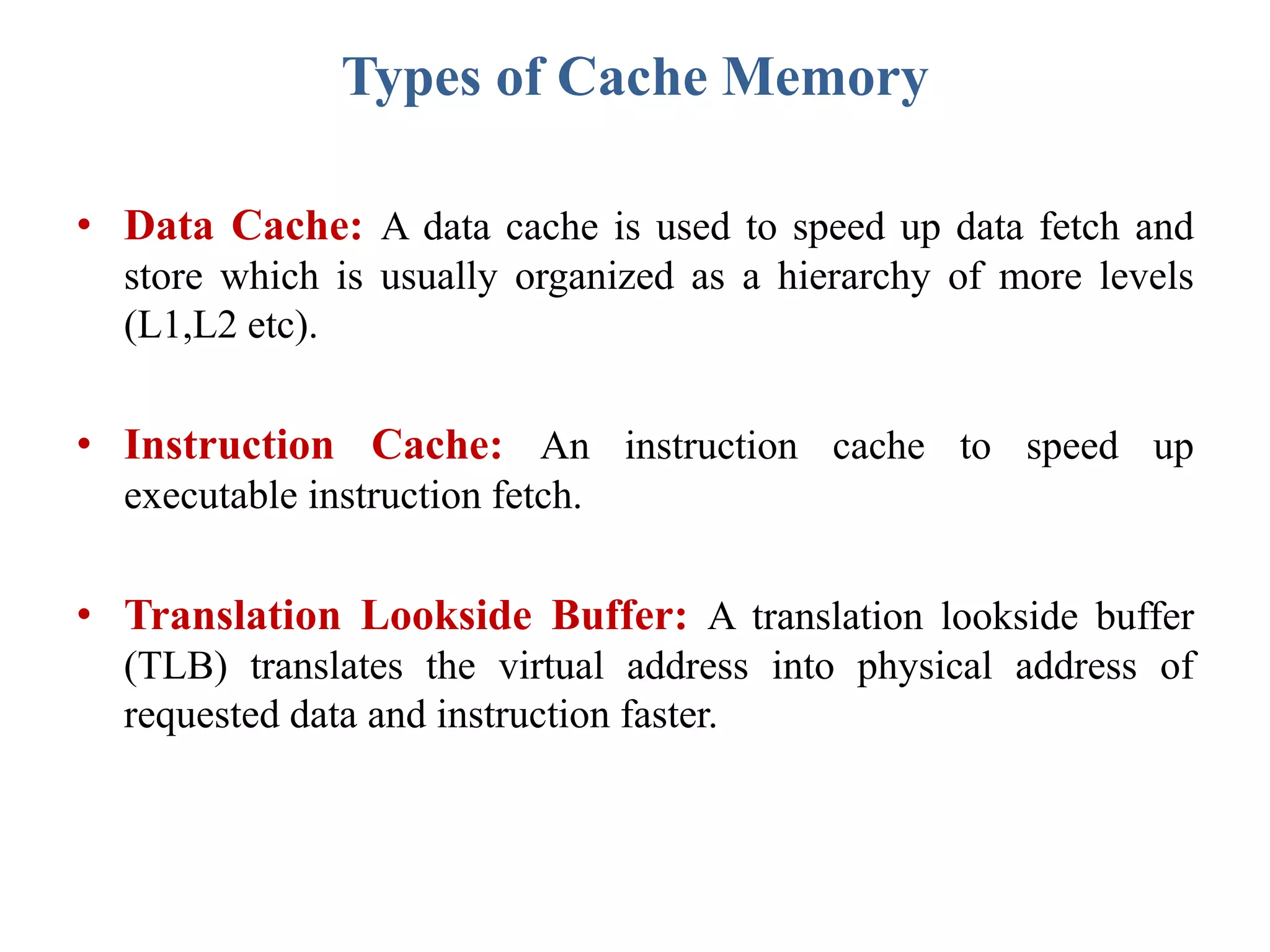 Types of Cache Memory

• Data Cache: A data cache is used to speed up data fetch and store which is usually organized as a hierarchy of more levels (L1,L2 etc).

• Instruction Cache: An instruction cache to speed up executable instruction fetch.

• Translation Lookside Buffer: A translation lookside buffer (TLB) translates the virtual address into physical address of requested data and instruction faster.